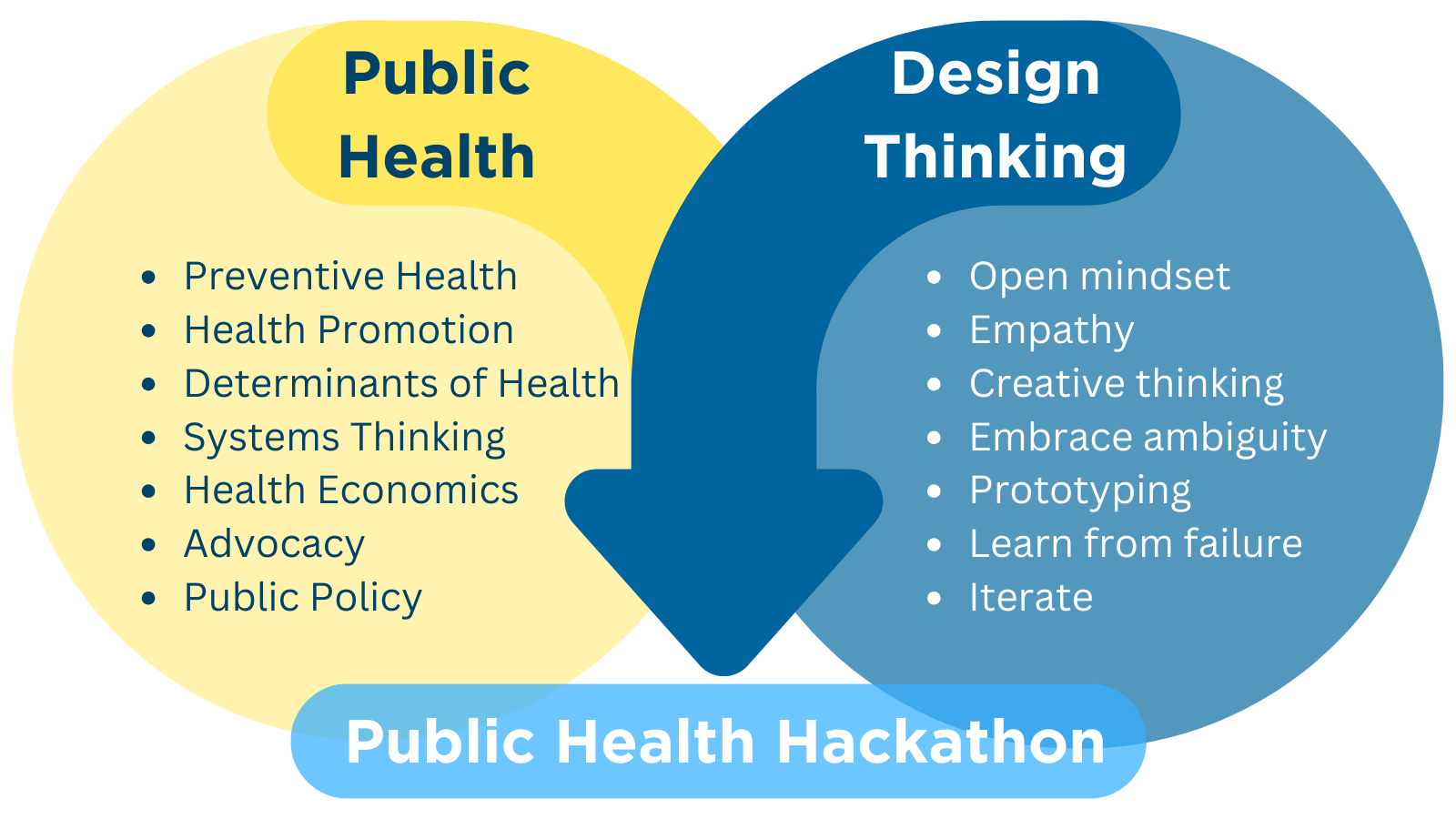 Public Health

- Preventive Health
- Health Promotion
- Determinants of Health
- Systems Thinking
- Health Economics
- Advocacy
- Public Policy

Design Thinking

- Open mindset
- Empathy
- Creative thinking
- Embrace ambiguity
- Prototyping
- Learn from failure
- Iterate

Public Health Hackathon